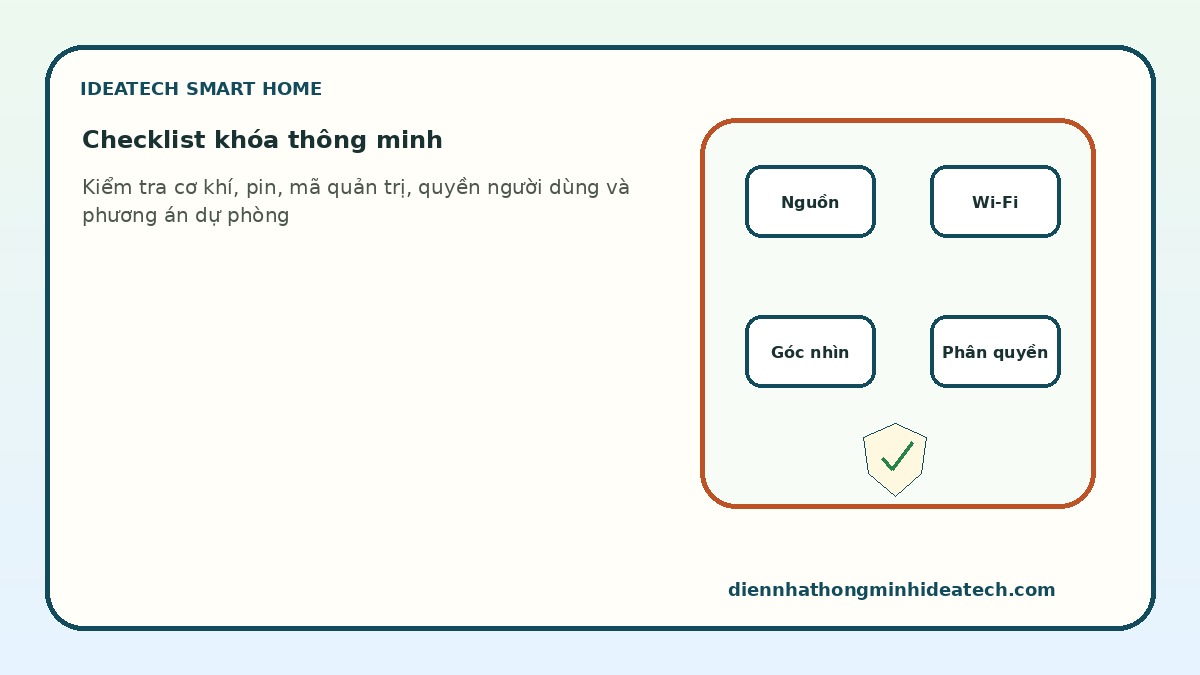 IDEATECH SMART HOME

Checklist khóa thông minh

Kiểm tra cơ khí, pin, mã quản trị, quyền người dùng và phương án dự phòng

Nguồn

Wi-Fi

Góc nhìn

Phân quyền

diennhathongminhideatech.com